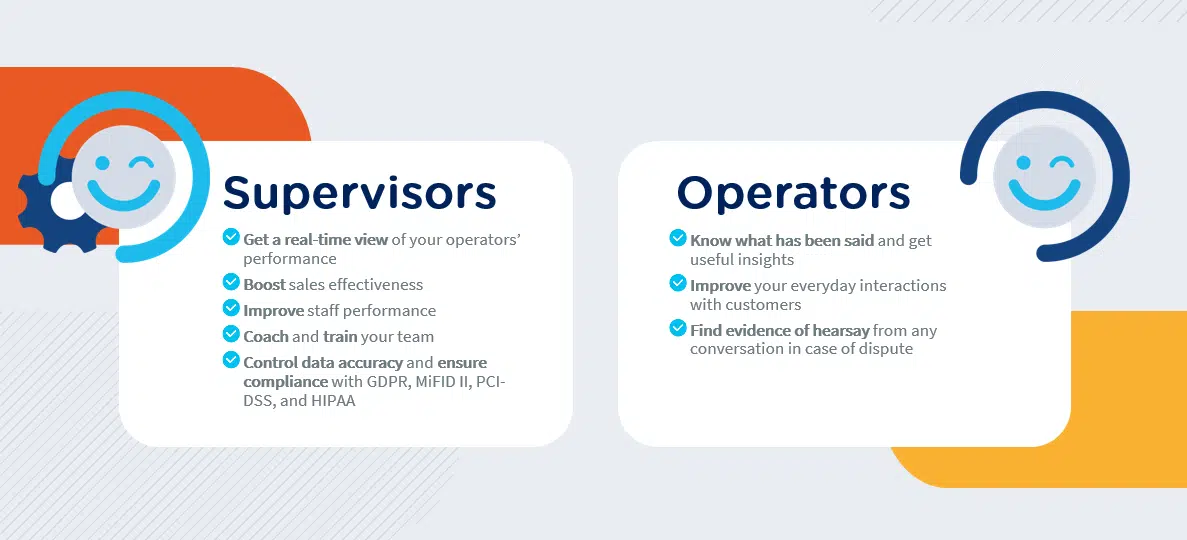 Supervisors

Get a real-time view of your operators' performance

Boost sales effectiveness

Improve staff performance

Coach and train your team

Control data accuracy and ensure compliance with GDPR, MiFID II, PCI-DSS, and HIPAA

Operators

Know what has been said and get useful insights

Improve your everyday interactions with customers

Find evidence of hearsay from any conversation in case of dispute